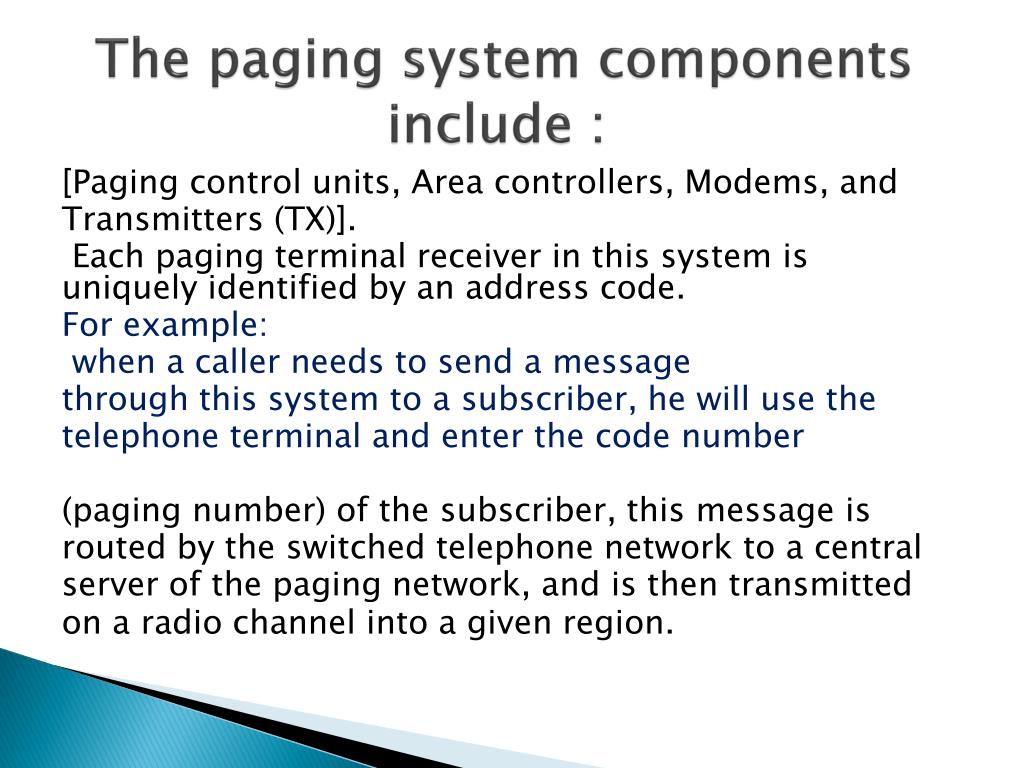 The paging system components include :

[Paging control units, Area controllers, Modems, and Transmitters (TX)].
Each paging terminal receiver in this system is uniquely identified by an address code.
For example:
when a caller needs to send a message through this system to a subscriber, he will use the telephone terminal and enter the code number

(paging number) of the subscriber, this message is routed by the switched telephone network to a central server of the paging network, and is then transmitted on a radio channel into a given region.